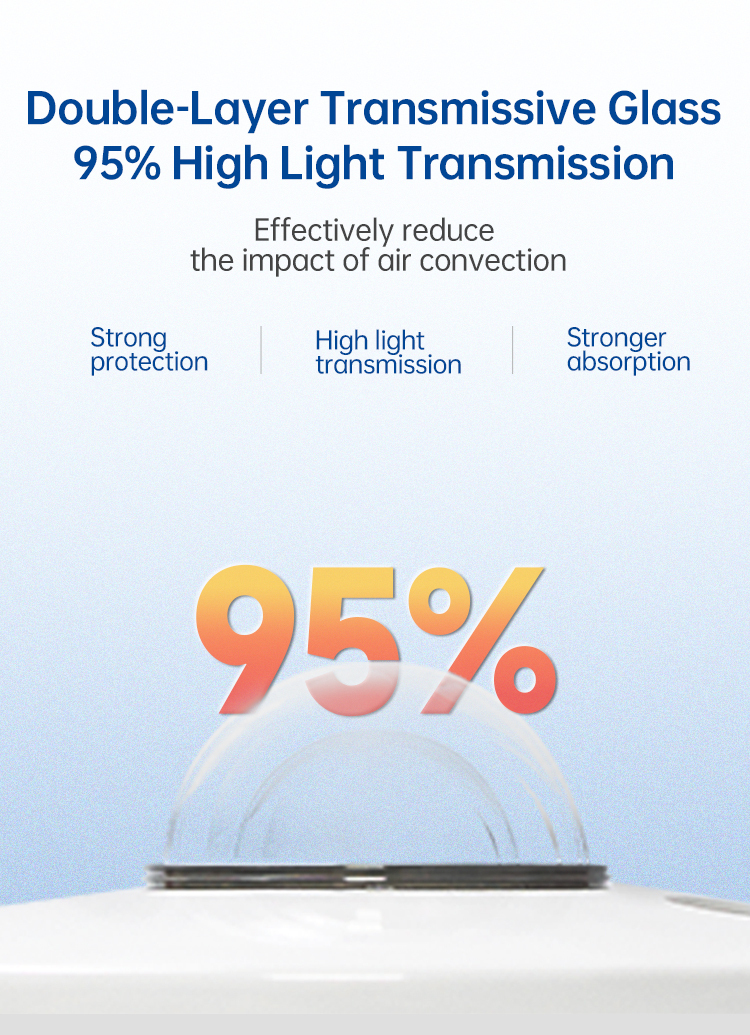 Double-Layer Transmissive Glass
95% High Light Transmission

Effectively reduce the impact of air convection

Strong protection

High light transmission

Stronger absorption

95%